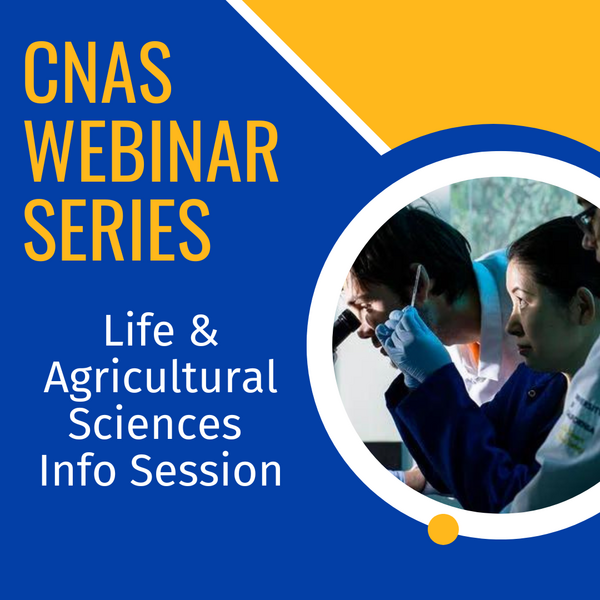 CNAS WEBINAR SERIES

Life & Agricultural Sciences Info Session